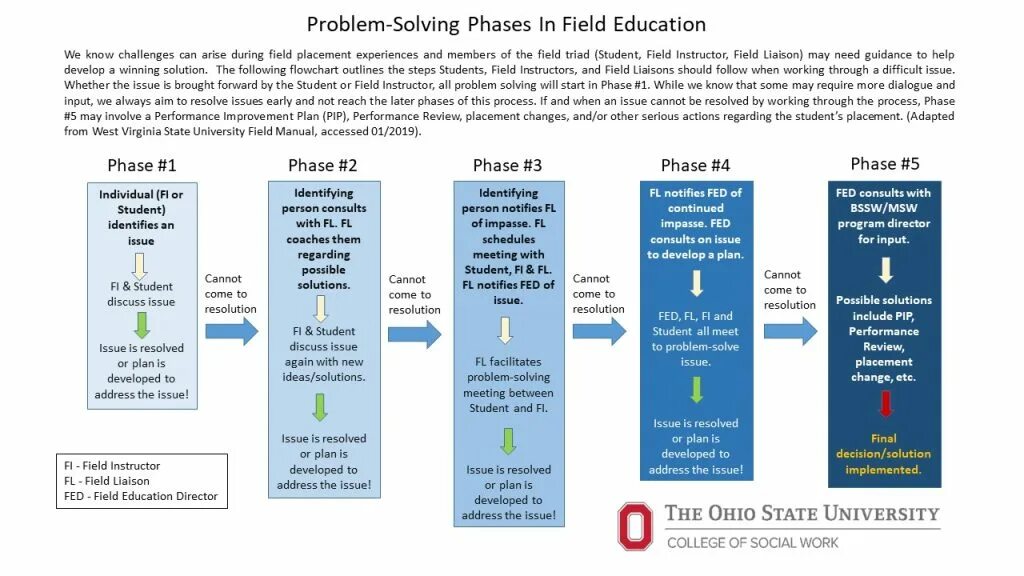 Problem-Solving Phases In Field Education

We know challenges can arise during field placement experiences and members of the field triad (Student, Field Instructor, Field Liaison) may need guidance to help develop a winning solution. The following flowchart outlines the steps Students, Field Instructors, and Field Liaisons should follow when working through a difficult issue. Whether the issue is brought forward by the Student or Field Instructor, all problem solving will start in Phase #1. While we know that some may require more dialogue and input, we always aim to resolve issues early and not reach the later phases of this process. If and when an issue cannot be resolved by working through the process, Phase #5 may involve a Performance Improvement Plan (PIP), Performance Review, placement changes, and/or other serious actions regarding the student's placement. (Adapted from West Virginia State University Field Manual, accessed 01/2019).

Phase #1

Individual (FI or Student) identifies an issue

FI & Student discuss issue

Issue is resolved or plan is developed to address the issue!

Cannot come to resolution

Phase #2

Identifying person consults with FL. FL coaches them regarding possible solutions.

FI & Student discuss issue again with new ideas/solutions.

Issue is resolved or plan is developed to address the issue!

Cannot come to resolution

Phase #3

Identifying person notifies FL of impasse. FL schedules meeting with Student, FI & FL. FL notifies FED of issue.

FL facilitates problem-solving meeting between Student and FI.

Issue is resolved or plan is developed to address the issue!

Cannot come to resolution

Phase #4

FL notifies FED of continued impasse. FED consults on issue to develop a plan.

FED, FL, FI and Student all meet to problem-solve issue.

Issue is resolved or plan is developed to address the issue!

Cannot come to resolution

Phase #5

FED consults with BSSW/MSW program director for input.

Possible solutions include PIP, Performance Review, placement change, etc.

Final decision/solution implemented.

FI - Field Instructor
FL - Field Liaison
FED - Field Education Director

THE OHIO STATE UNIVERSITY
COLLEGE OF SOCIAL WORK